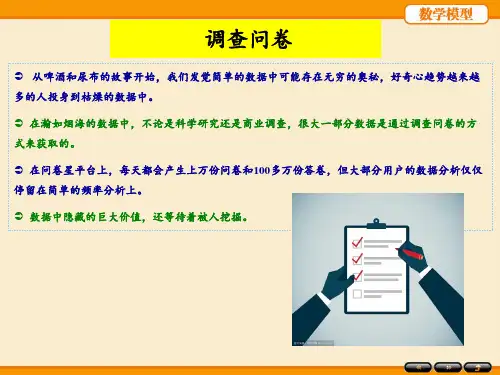 数学模型

调查问卷

➲ 从啤酒和尿布的故事开始，我们发觉简单的数据中可能存在无穷的奥秘，好奇心趋势越来越多的人投身到枯燥的数据中。

➲ 在瀚如烟海的数据中，不论是科学研究还是商业调查，很大一部分数据是通过调查问卷的方式来获取的。

➲ 在问卷星平台上，每天都会产生上万份问卷和100多万份答卷，但大部分用户的数据分析仅仅停留在简单的频率分析上。

➲ 数据中隐藏的巨大价值，还等待着被人挖掘。